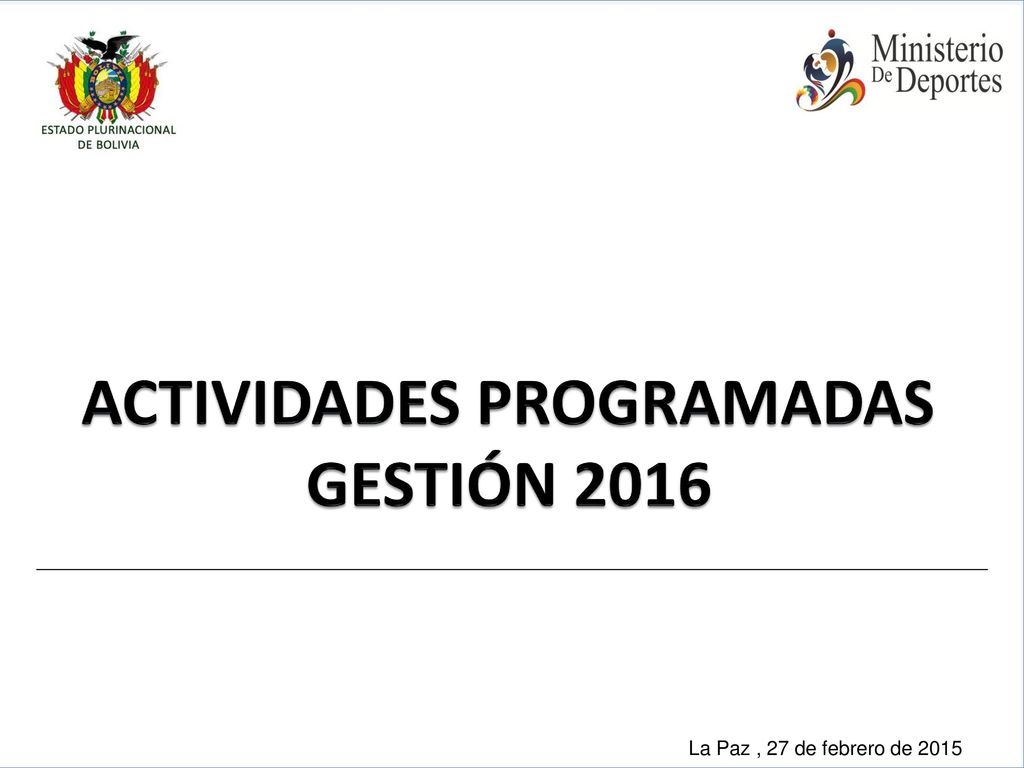 ESTADO PLURINACIONAL DE BOLIVIA

Ministerio De Deportes

ACTIVIDADES PROGRAMADAS GESTIÓN 2016

La Paz , 27 de febrero de 2015